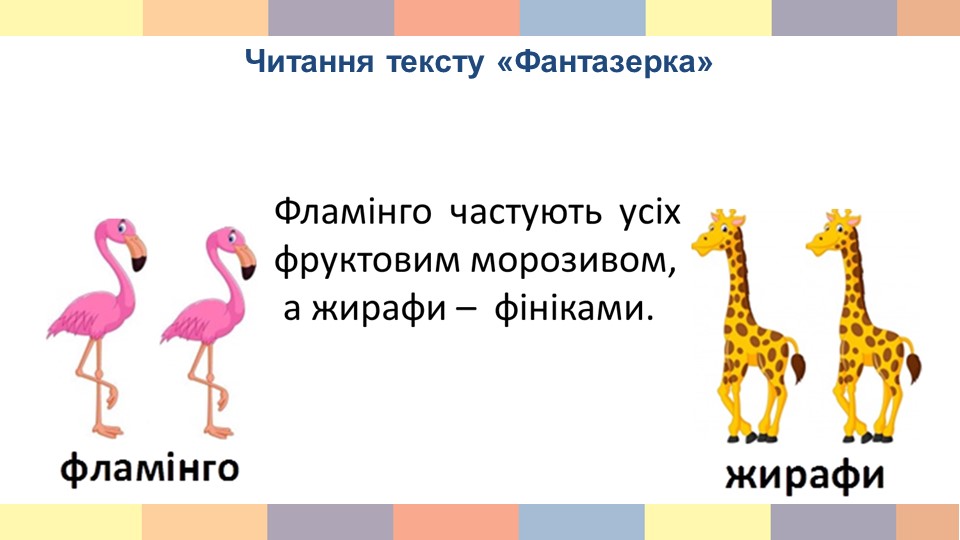 Читання тексту «Фантазерка»

Фламінго частують усіх фруктовим морозивом, а жирафи – фініками.

фламінго

жирафи